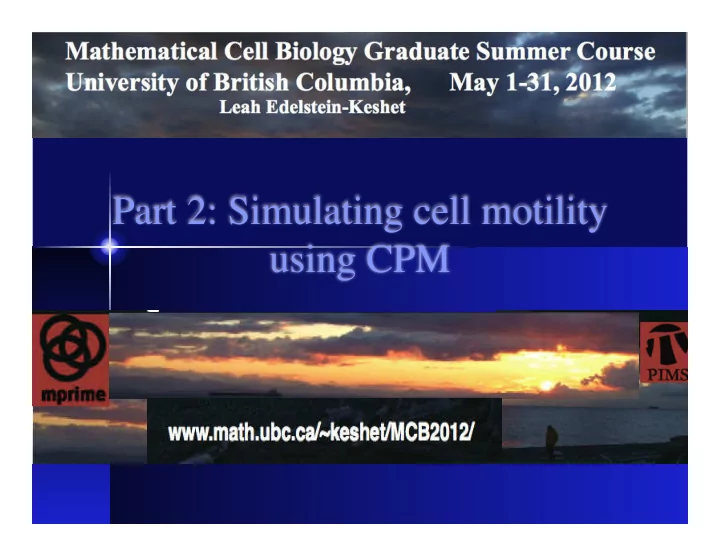 Mathematical Cell Biology Graduate Summer Course
University of British Columbia, May 1-31, 2012
Leah Edelstein-Keshet

Part 2: Simulating cell motility using CPM

mprime

PIMS

www.math.ubc.ca/~keshet/MCB2012/